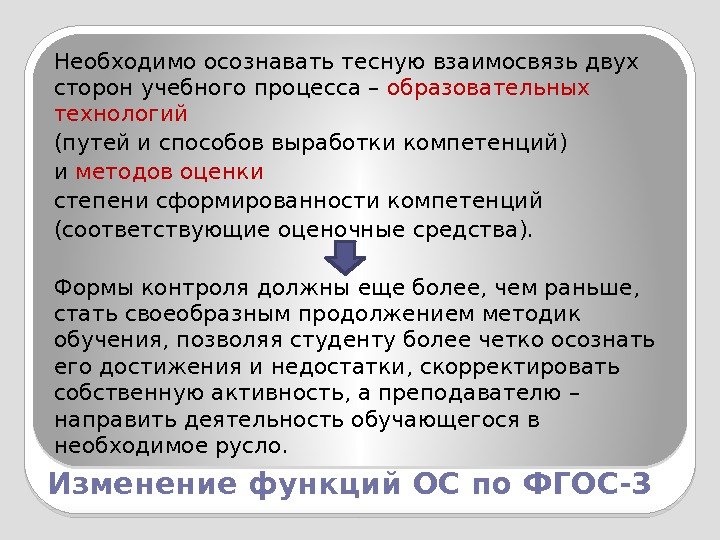 Необходимо осознавать тесную взаимосвязь двух сторон учебного процесса – образовательных технологий

(путей и способов выработки компетенций)

и методов оценки

степени сформированности компетенций

(соответствующие оценочные средства).

Формы контроля должны еще более, чем раньше, стать своеобразным продолжением методик обучения, позволяя студенту более четко осознать его достижения и недостатки, скорректировать собственную активность, а преподавателю – направить деятельность обучающегося в необходимое русло.

Изменение функций ОС по ФГОС-3